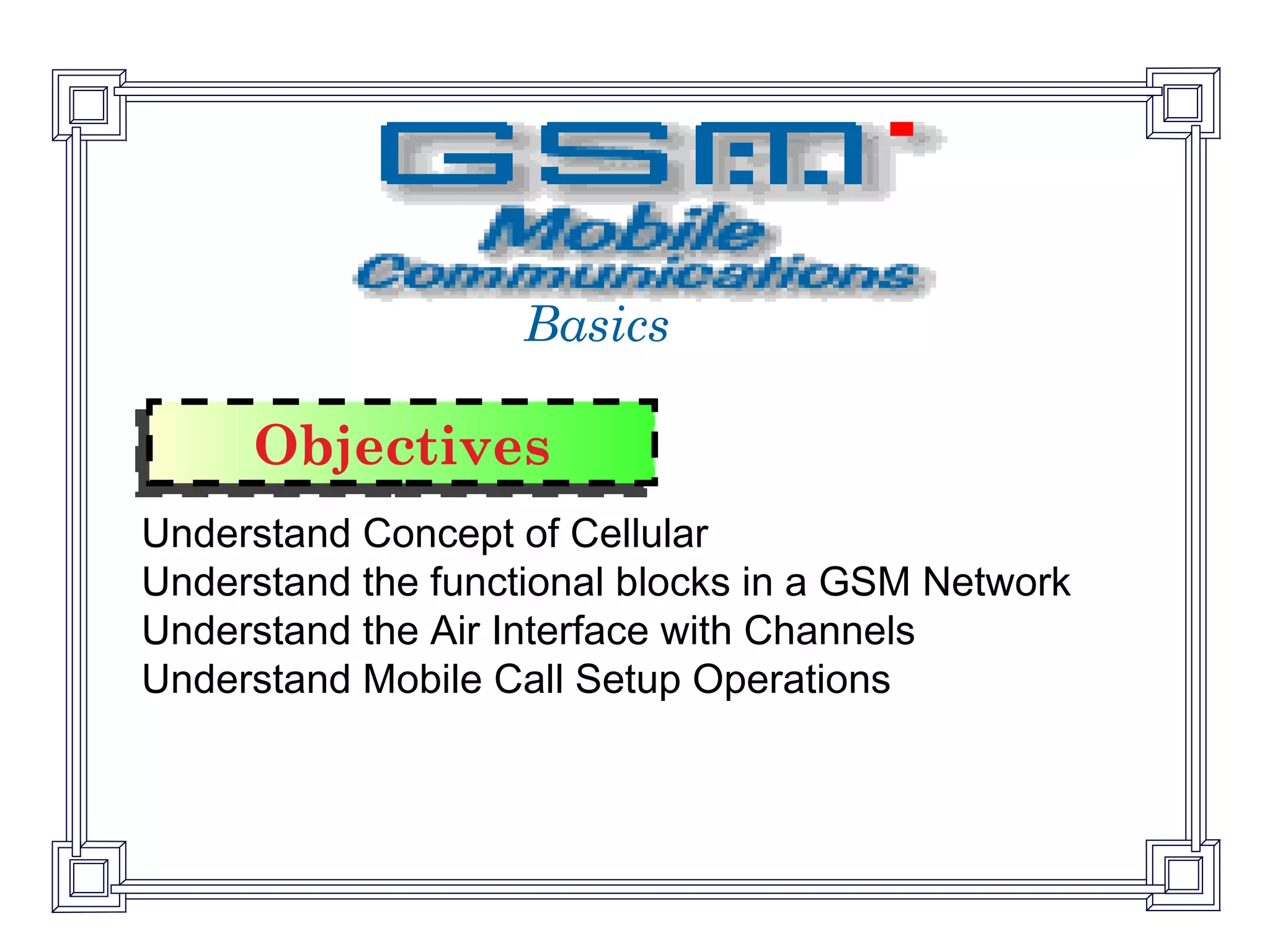 GSM
Mobile
Communications
Basics

Objectives

Understand Concept of Cellular
Understand the functional blocks in a GSM Network
Understand the Air Interface with Channels
Understand Mobile Call Setup Operations